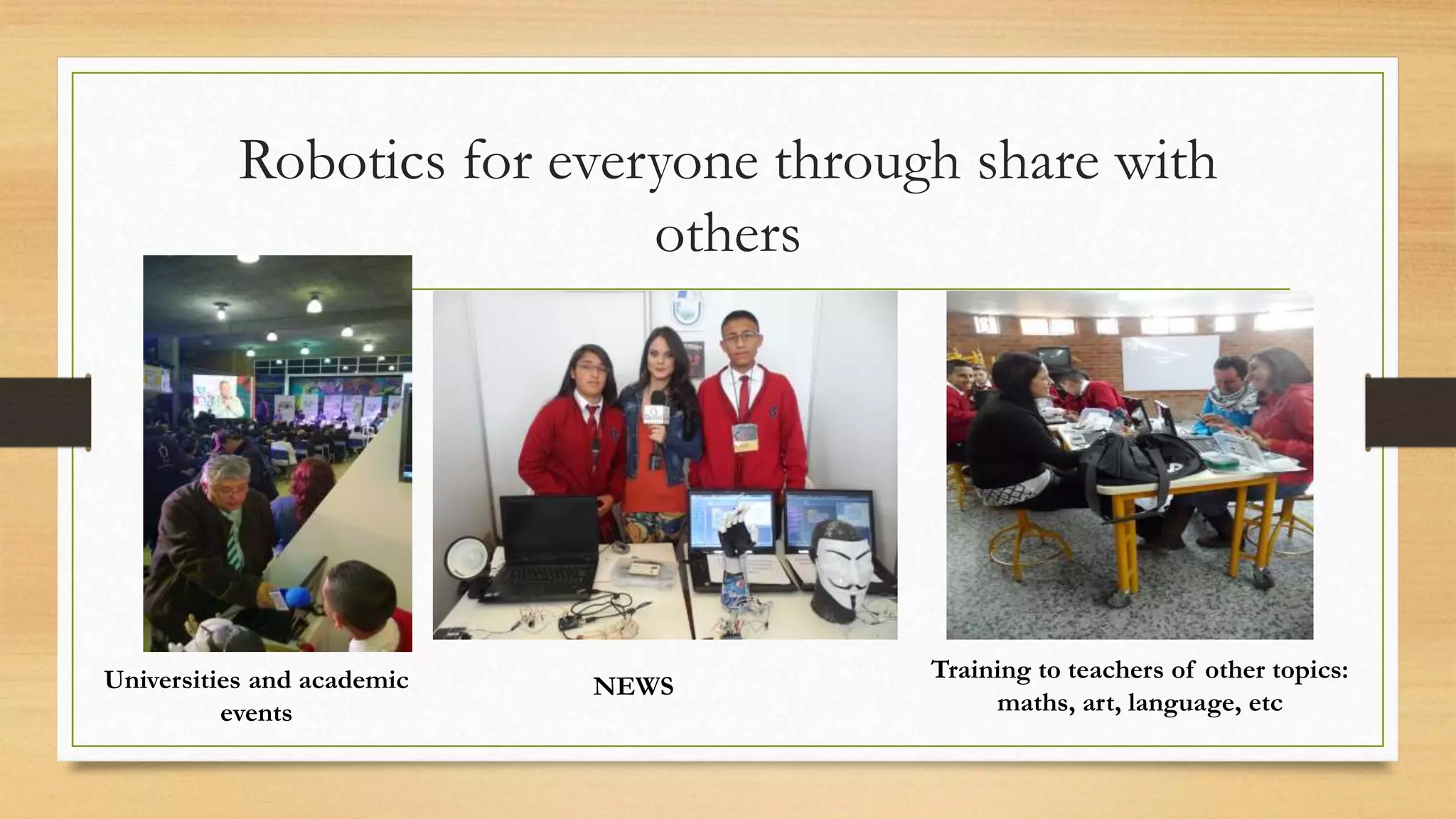 Robotics for everyone through share with others

Universities and academic events

NEWS

Training to teachers of other topics: maths, art, language, etc